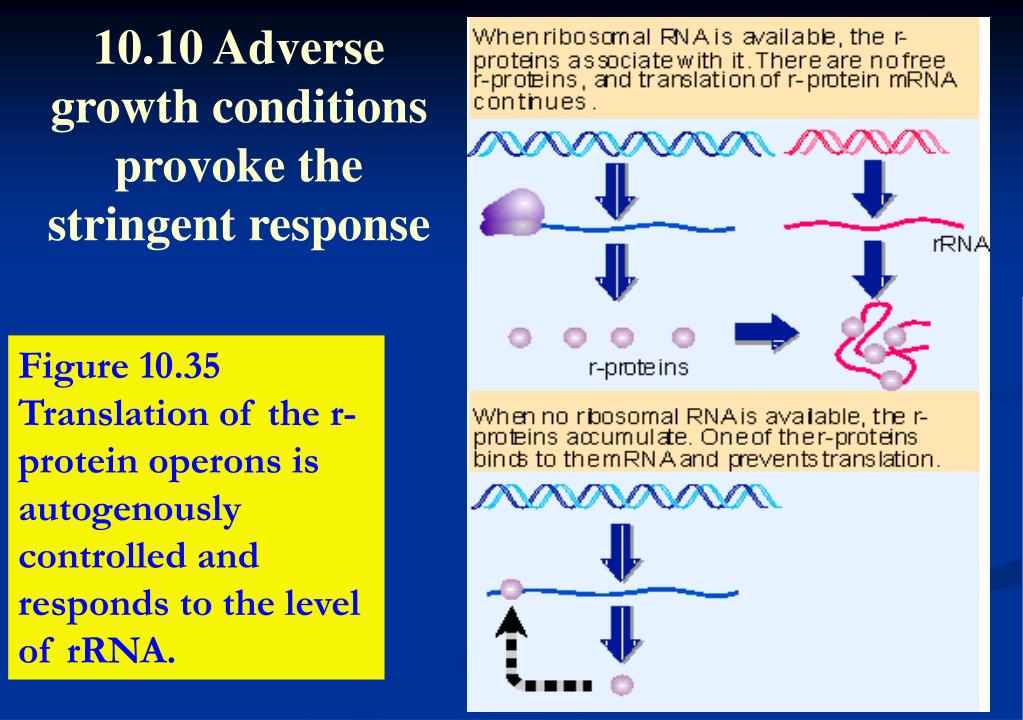 10.10 Adverse growth conditions provoke the stringent response

Figure 10.35 Translation of the r-protein operons is autogenously controlled and responds to the level of rRNA.

When ribosomal RNA is available, the r-proteins associate with it. There are no free r-proteins, and translation of r-protein mRNA continues.

rRNA

r-proteins

When no ribosomal RNA is available, the r-proteins accumulate. One of the r-proteins binds to the mRNA and prevents translation.